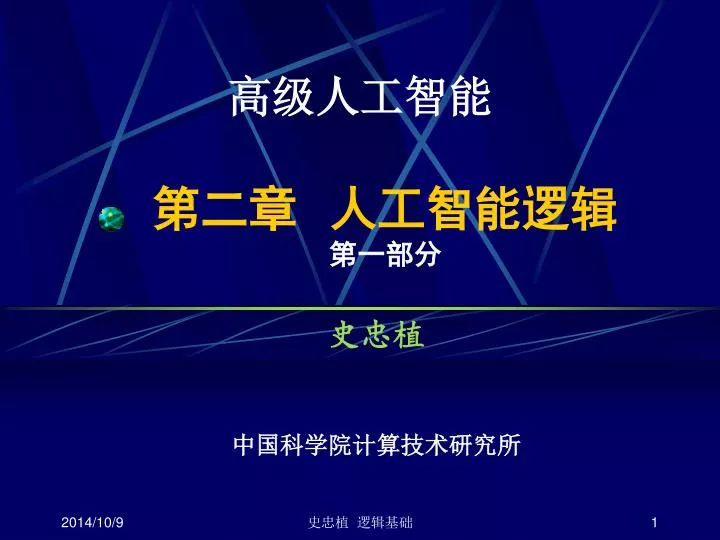 高级人工智能

第二章 人工智能逻辑
第一部分

史忠植

中国科学院计算技术研究所

2014/10/9

史忠植 逻辑基础

1